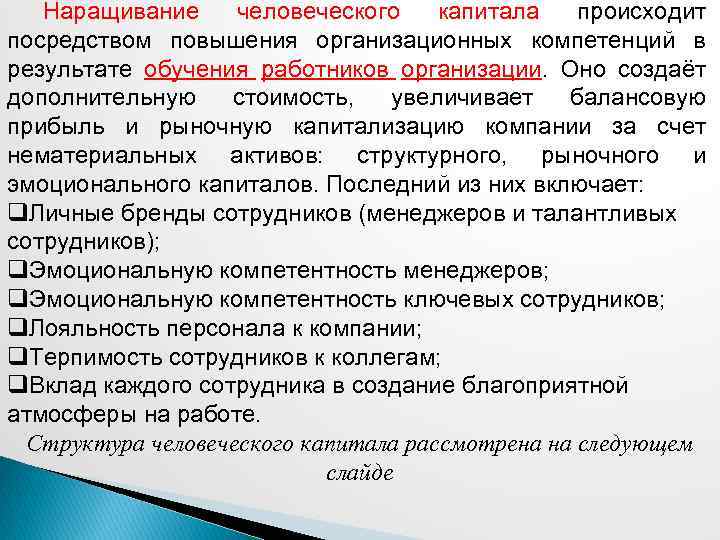 Наращивание человеческого капитала происходит посредством повышения организационных компетенций в результате обучения работников организации. Оно создаёт дополнительную стоимость, увеличивает балансовую прибыль и рыночную капитализацию компании за счет нематериальных активов: структурного, рыночного и эмоционального капиталов. Последний из них включает:
❑Личные бренды сотрудников (менеджеров и талантливых сотрудников);
❑Эмоциональную компетентность менеджеров;
❑Эмоциональную компетентность ключевых сотрудников;
❑Лояльность персонала к компании;
❑Терпимость сотрудников к коллегам;
❑Вклад каждого сотрудника в создание благоприятной атмосферы на работе.

Структура человеческого капитала рассмотрена на следующем слайде